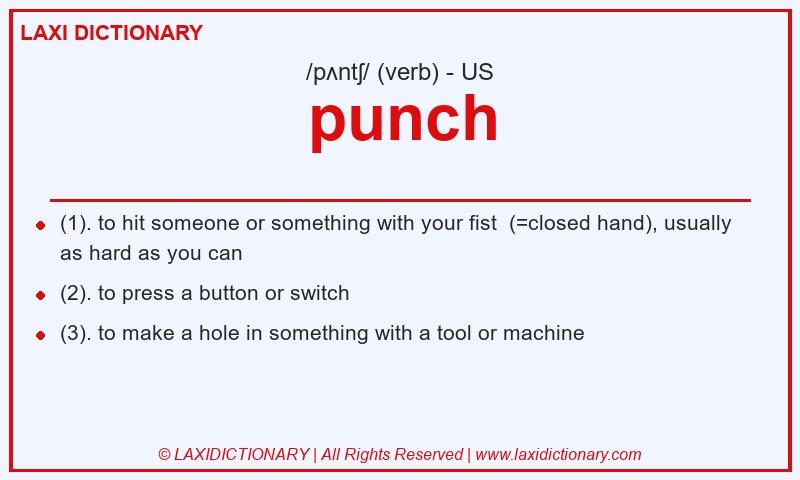 LAXI DICTIONARY

/pʌntʃ/ (verb) - US

punch

- (1). to hit someone or something with your fist (=closed hand), usually as hard as you can
- (2). to press a button or switch
- (3). to make a hole in something with a tool or machine

© LAXIDICTIONARY | All Rights Reserved | www.laxidictionary.com